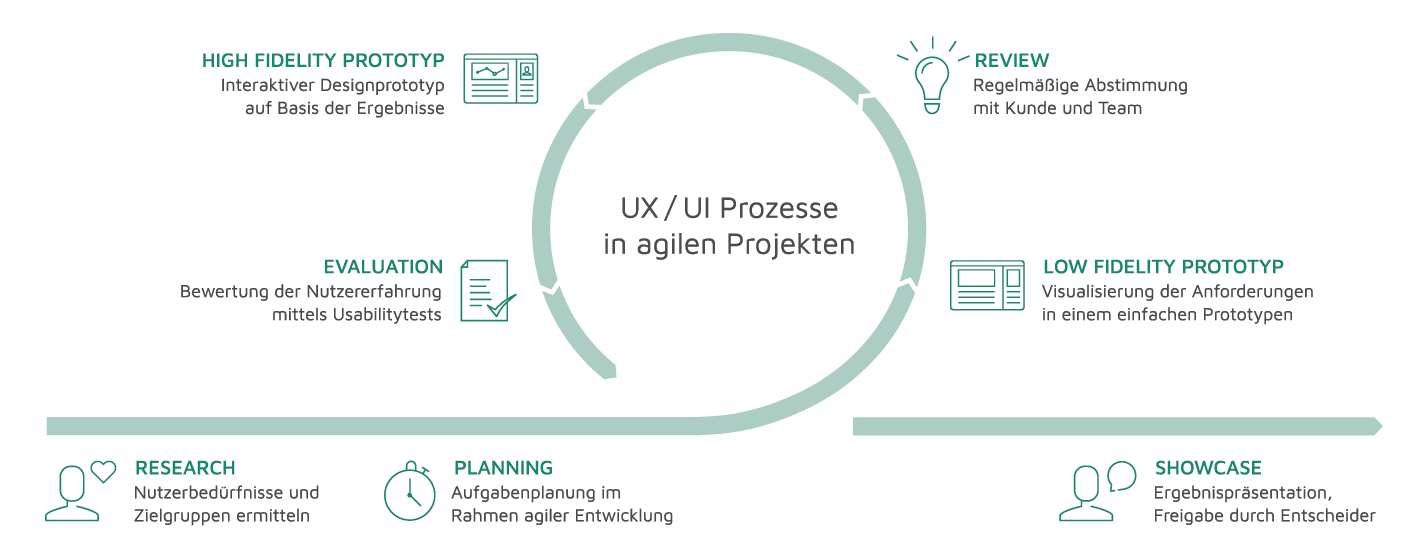 HIGH FIDELITY PROTOTYP
Interaktiver Designprototyp auf Basis der Ergebnisse

REVIEW
Regelmäßige Abstimmung mit Kunde und Team

UX / UI Prozesse in agilen Projekten

EVALUATION
Bewertung der Nutzererfahrung mittels Usabilitytests

LOW FIDELITY PROTOTYP
Visualisierung der Anforderungen in einem einfachen Prototypen

RESEARCH
Nutzerbedürfnisse und Zielgruppen ermitteln

PLANNING
Aufgabenplanung im Rahmen agiler Entwicklung

SHOWCASE
Ergebnispräsentation, Freigabe durch Entscheider